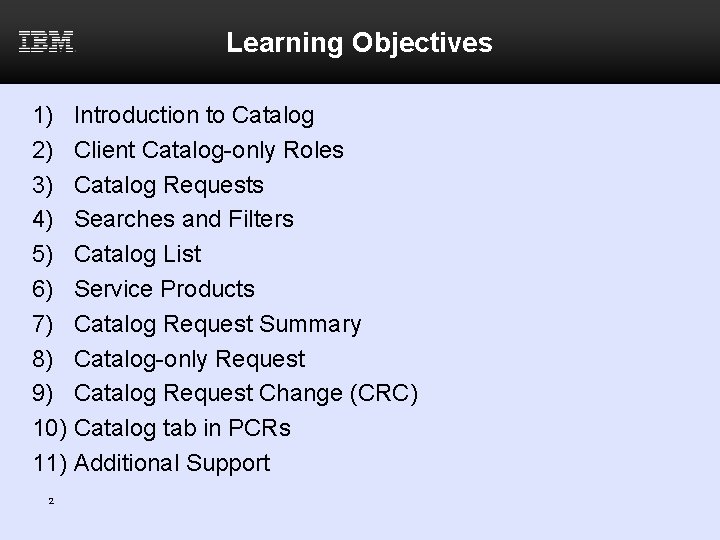 IBM

Learning Objectives

1) Introduction to Catalog
2) Client Catalog-only Roles
3) Catalog Requests
4) Searches and Filters
5) Catalog List
6) Service Products
7) Catalog Request Summary
8) Catalog-only Request
9) Catalog Request Change (CRC)
10) Catalog tab in PCRs
11) Additional Support

2